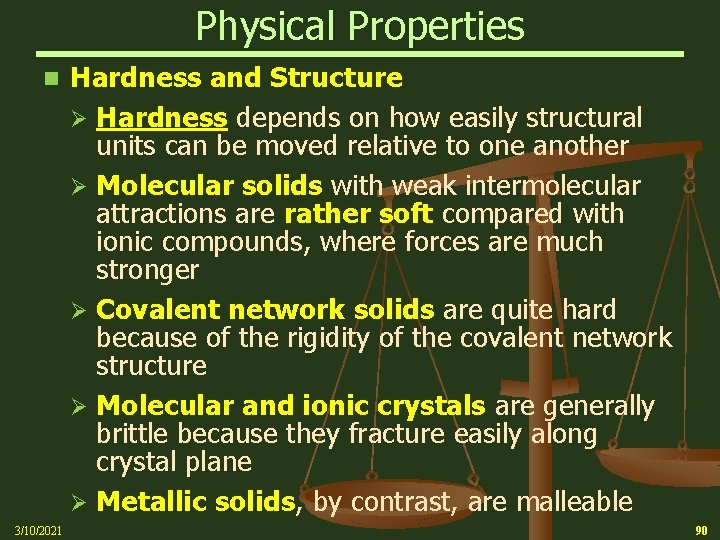 Physical Properties

Hardness and Structure

Hardness depends on how easily structural units can be moved relative to one another

Molecular solids with weak intermolecular attractions are rather soft compared with ionic compounds, where forces are much stronger

Covalent network solids are quite hard because of the rigidity of the covalent network structure

Molecular and ionic crystals are generally brittle because they fracture easily along crystal plane

Metallic solids, by contrast, are malleable

3/10/2021

90